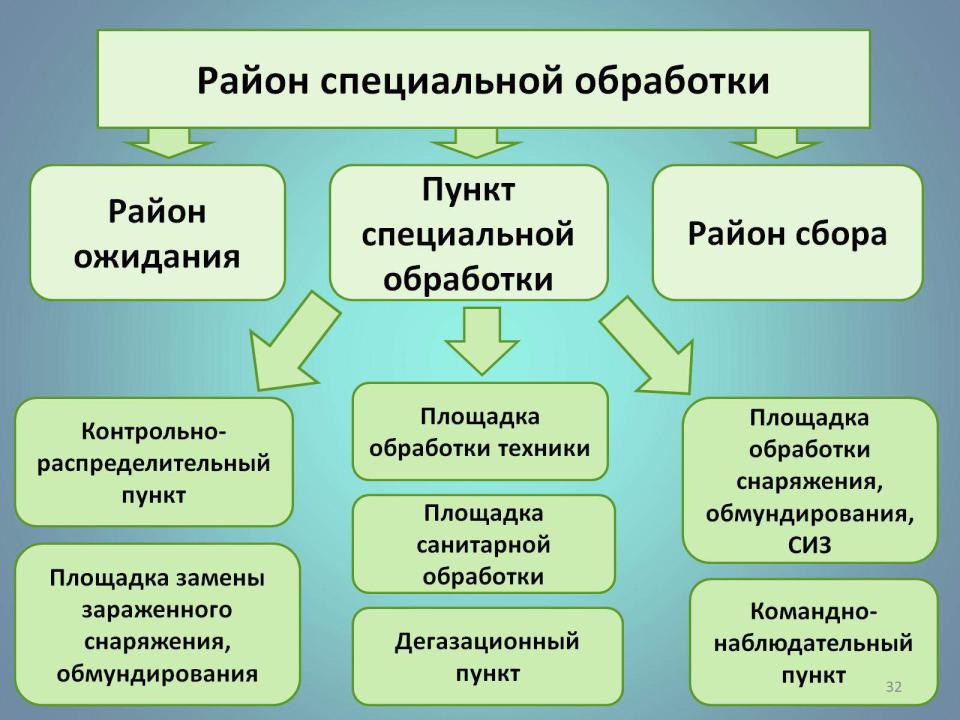 Район специальной обработки

Район ожидания

Пункт специальной обработки

Район сбора

Контрольно-распределительный пункт

Площадка замены зараженного снаряжения, обмундирования

Площадка обработки техники

Площадка санитарной обработки

Дегазационный пункт

Площадка обработки снаряжения, обмундирования, СИЗ

Командно-наблюдательный пункт

32